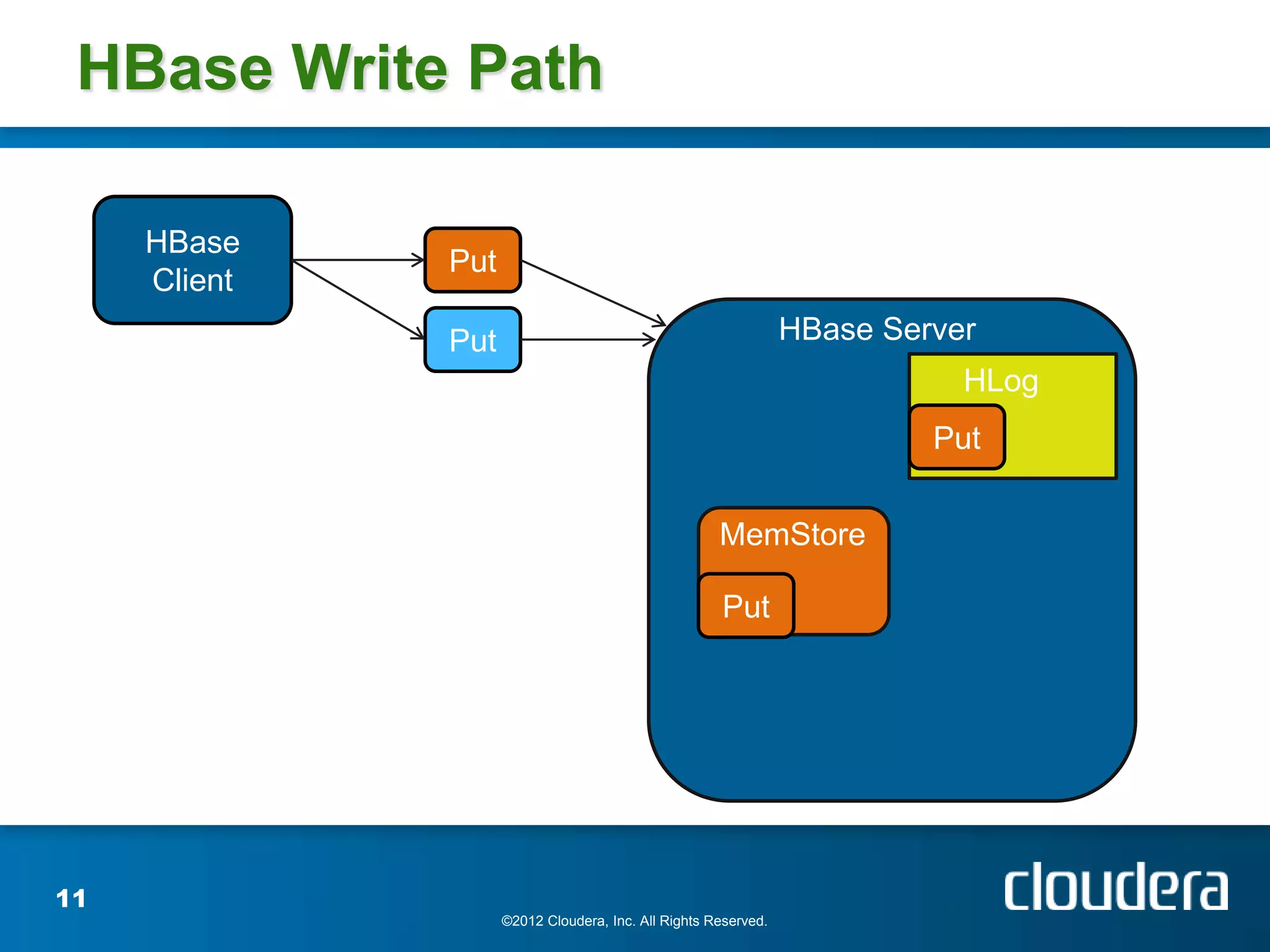 HBase Write Path

HBase Client

Put

Put

HBase Server

HLog

Put

MemStore

Put

11

©2012 Cloudera, Inc. All Rights Reserved.

cloudera